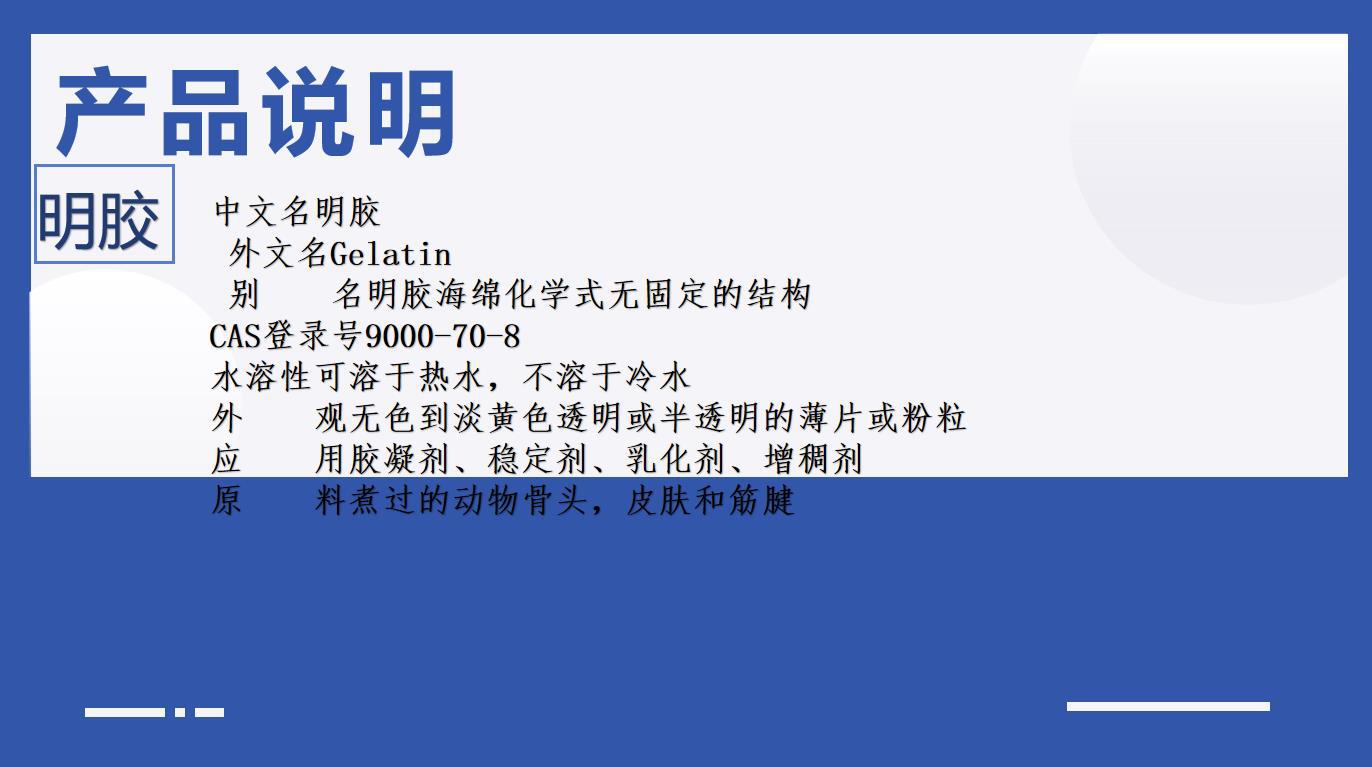 产品说明

明胶

中文名明胶
外文名Gelatin
别　名明胶海绵化学式无固定的结构
CAS登录号9000-70-8
水溶性可溶于热水，不溶于冷水
外　观无色到淡黄色透明或半透明的薄片或粉粒
应　用胶凝剂、稳定剂、乳化剂、增稠剂
原　料煮过的动物骨头，皮肤和筋腱